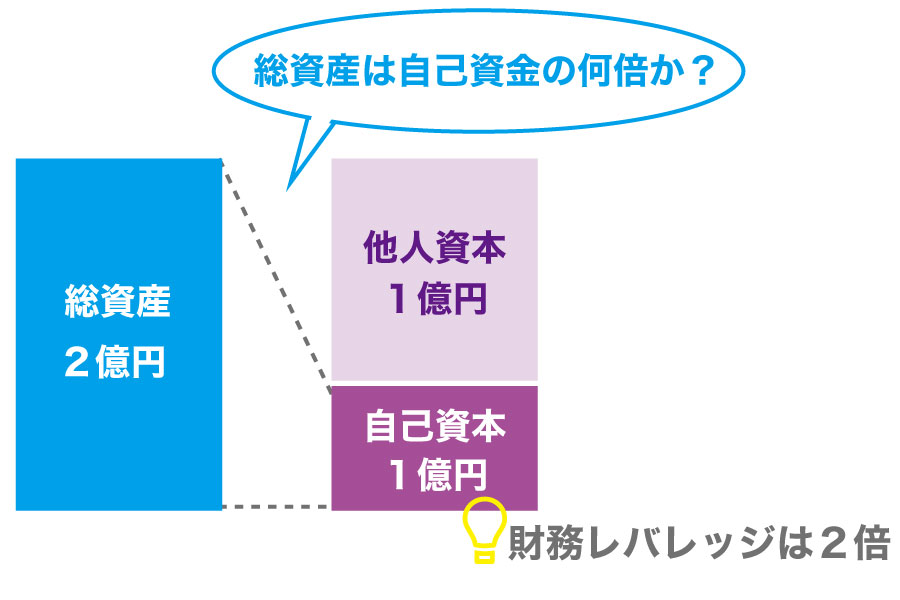 総資産は自己資金の何倍か？

総資産
２億円

他人資本
１億円

自己資本
１億円

財務レバレッジは２倍